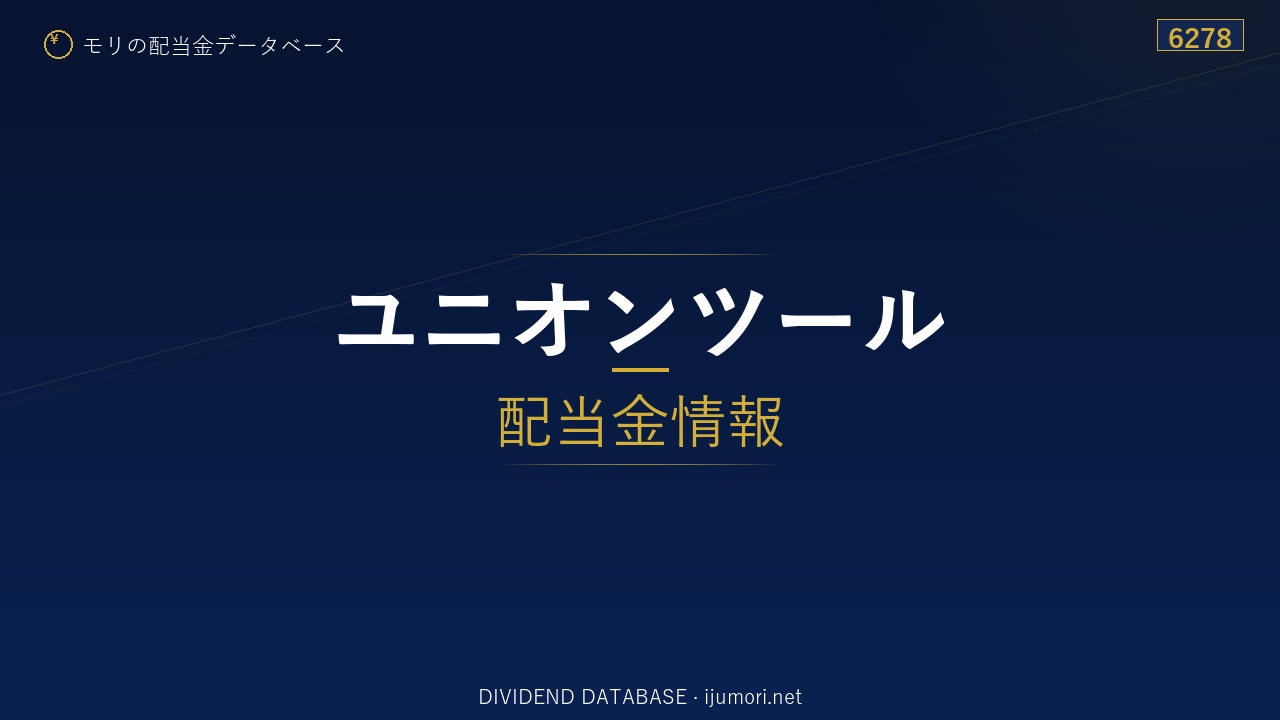 ¥ モリの配当金データベース

6278

ユニオンツール

配当金情報

DIVIDEND DATABASE · ijumori.net